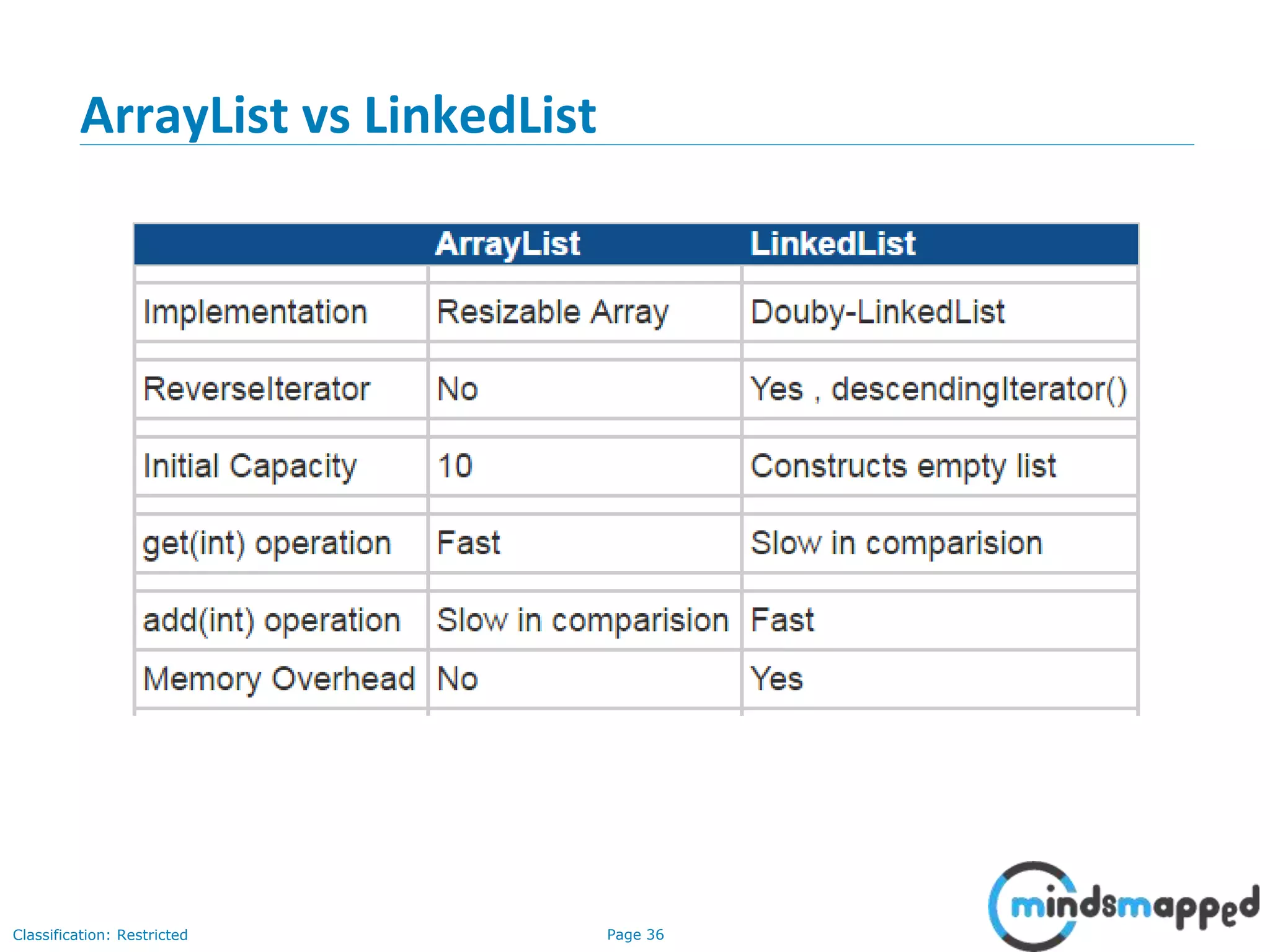 ArrayList vs LinkedList

|  | ArrayList | LinkedList |
|---|---|---|
| Implementation | Resizable Array | Douby-LinkedList |
| ReverseIterator | No | Yes , descendingIterator() |
| Initial Capacity | 10 | Constructs empty list |
| get(int) operation | Fast | Slow in comparision |
| add(int) operation | Slow in comparision | Fast |
| Memory Overhead | No | Yes |

Classification: Restricted

Page 36

mindsmapped